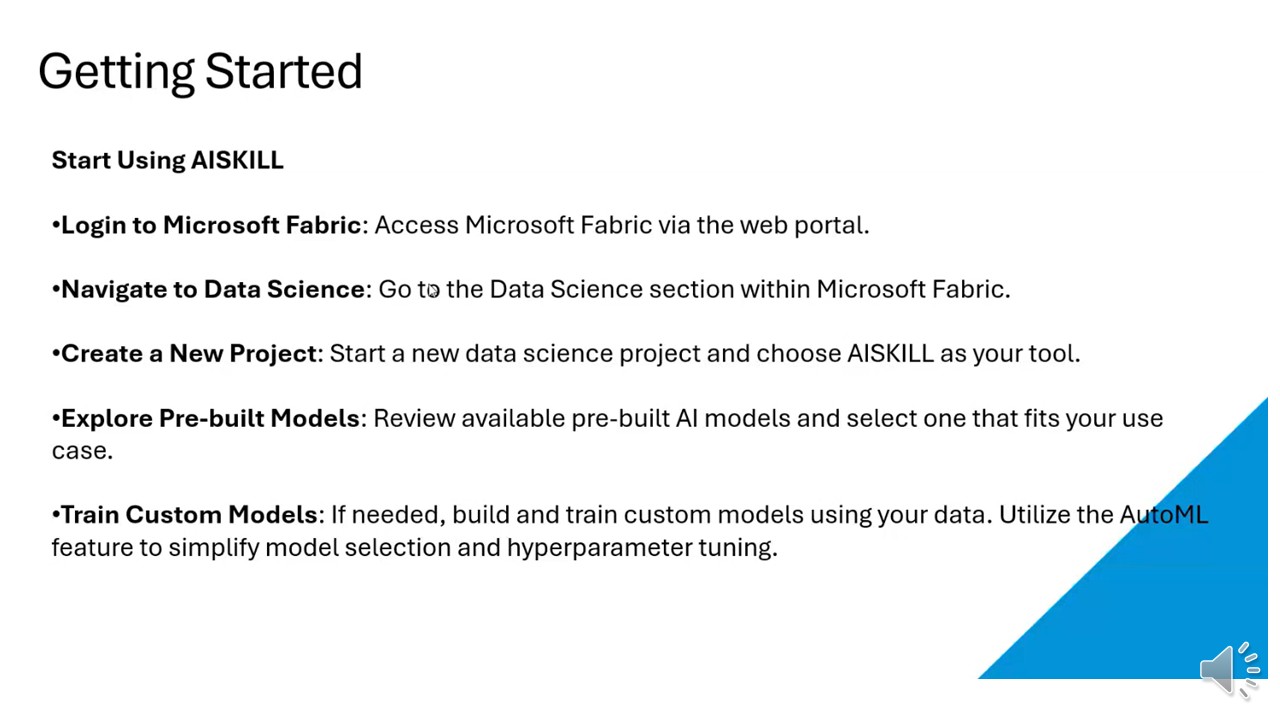 Getting Started

Start Using AISKILL

•Login to Microsoft Fabric: Access Microsoft Fabric via the web portal.

•Navigate to Data Science: Go to the Data Science section within Microsoft Fabric.

•Create a New Project: Start a new data science project and choose AISKILL as your tool.

•Explore Pre-built Models: Review available pre-built AI models and select one that fits your use case.

•Train Custom Models: If needed, build and train custom models using your data. Utilize the AutoML feature to simplify model selection and hyperparameter tuning.